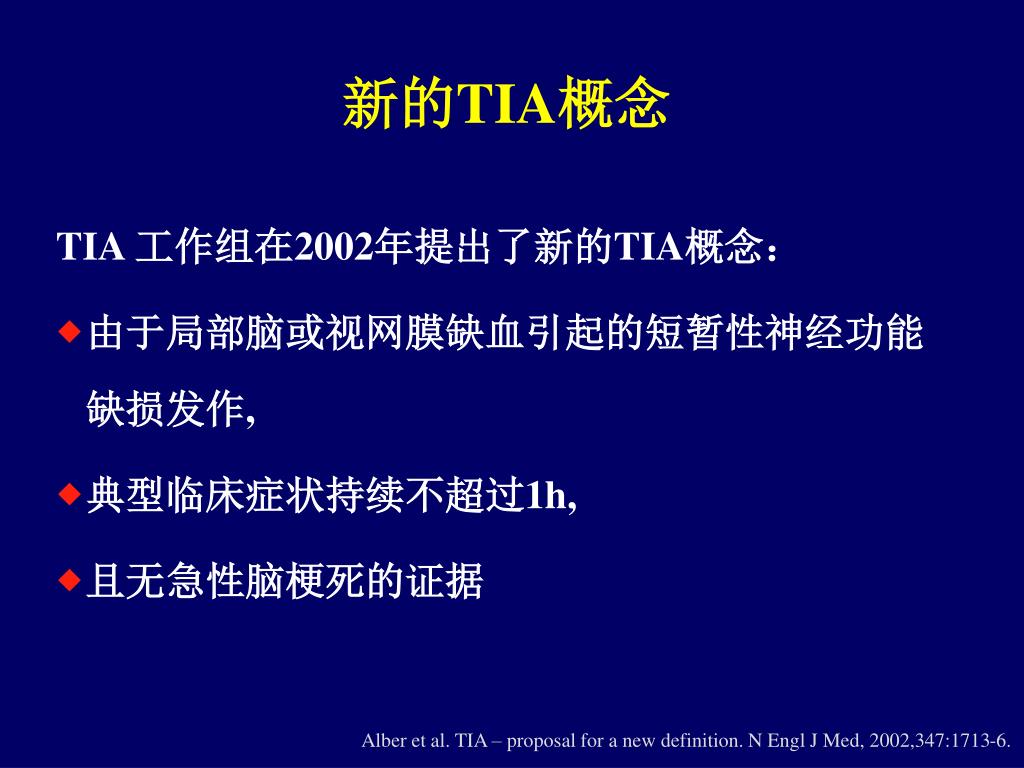 新的TIA概念

TIA 工作组在2002年提出了新的TIA概念：

◆由于局部脑或视网膜缺血引起的短暂性神经功能缺损发作,

◆典型临床症状持续不超过1h,

◆且无急性脑梗死的证据

Alber et al. TIA – proposal for a new definition. N Engl J Med, 2002,347:1713-6.